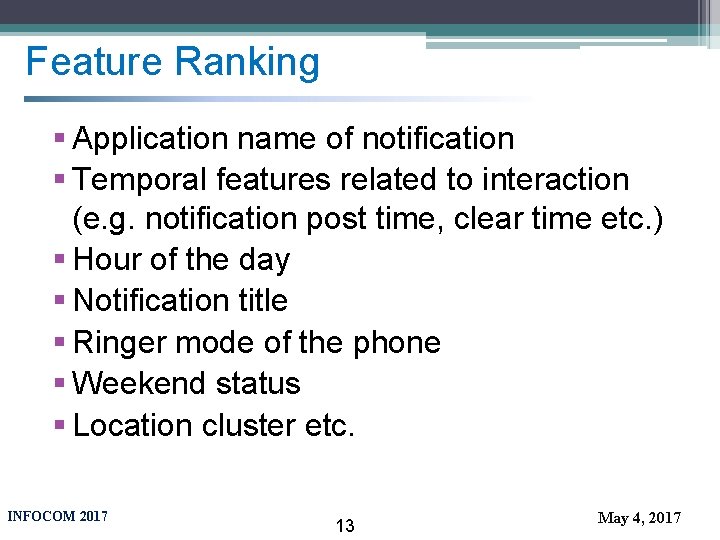 Feature Ranking

▪ Application name of notification
▪ Temporal features related to interaction (e.g. notification post time, clear time etc.)
▪ Hour of the day
▪ Notification title
▪ Ringer mode of the phone
▪ Weekend status
▪ Location cluster etc.

INFOCOM 2017

13

May 4, 2017